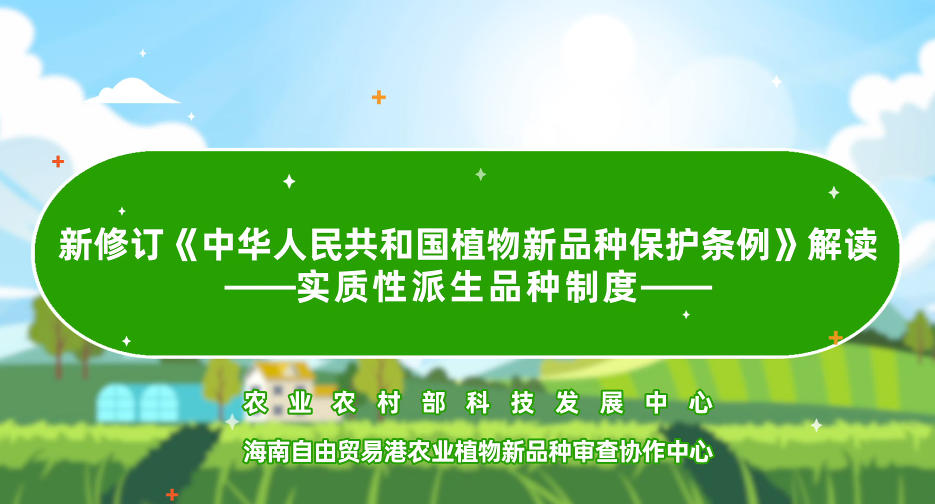 新修订《中华人民共和国植物新品种保护条例》解读
——实质性派生品种制度——

农业农村部科技发展中心

海南自由贸易港农业植物新品种审查协作中心